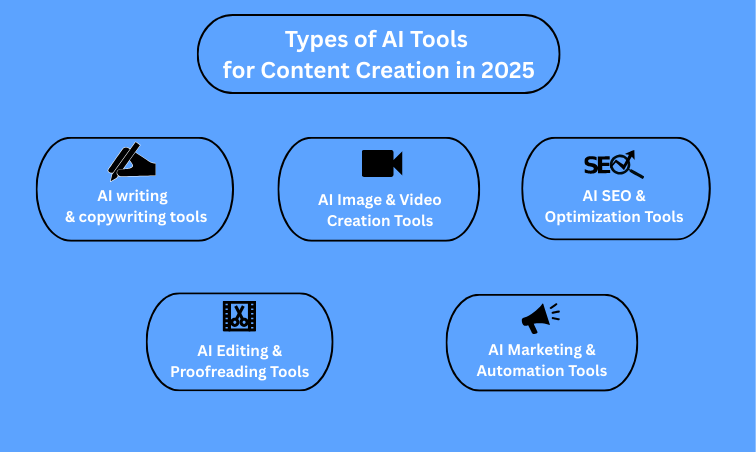 Types of AI Tools for Content Creation in 2025

AI writing & copywriting tools

AI Image & Video Creation Tools

SEO

AI SEO & Optimization Tools

AI Editing & Proofreading Tools

AI Marketing & Automation Tools